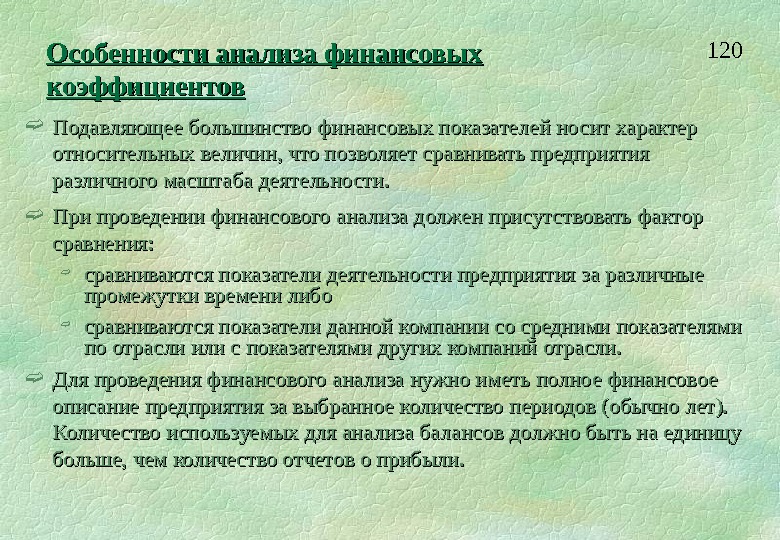 Особенности анализа финансовых коэффициентов

120

Подавляющее большинство финансовых показателей носит характер относительных величин, что позволяет сравнивать предприятия различного масштаба деятельности.

При проведении финансового анализа должен присутствовать фактор сравнения:

сравниваются показатели деятельности предприятия за различные промежутки времени либо

сравниваются показатели данной компании со средними показателями по отрасли или с показателями других компаний отрасли.

Для проведения финансового анализа нужно иметь полное финансовое описание предприятия за выбранное количество периодов (обычно лет). Количество используемых для анализа балансов должно быть на единицу больше, чем количество отчетов о прибыли.